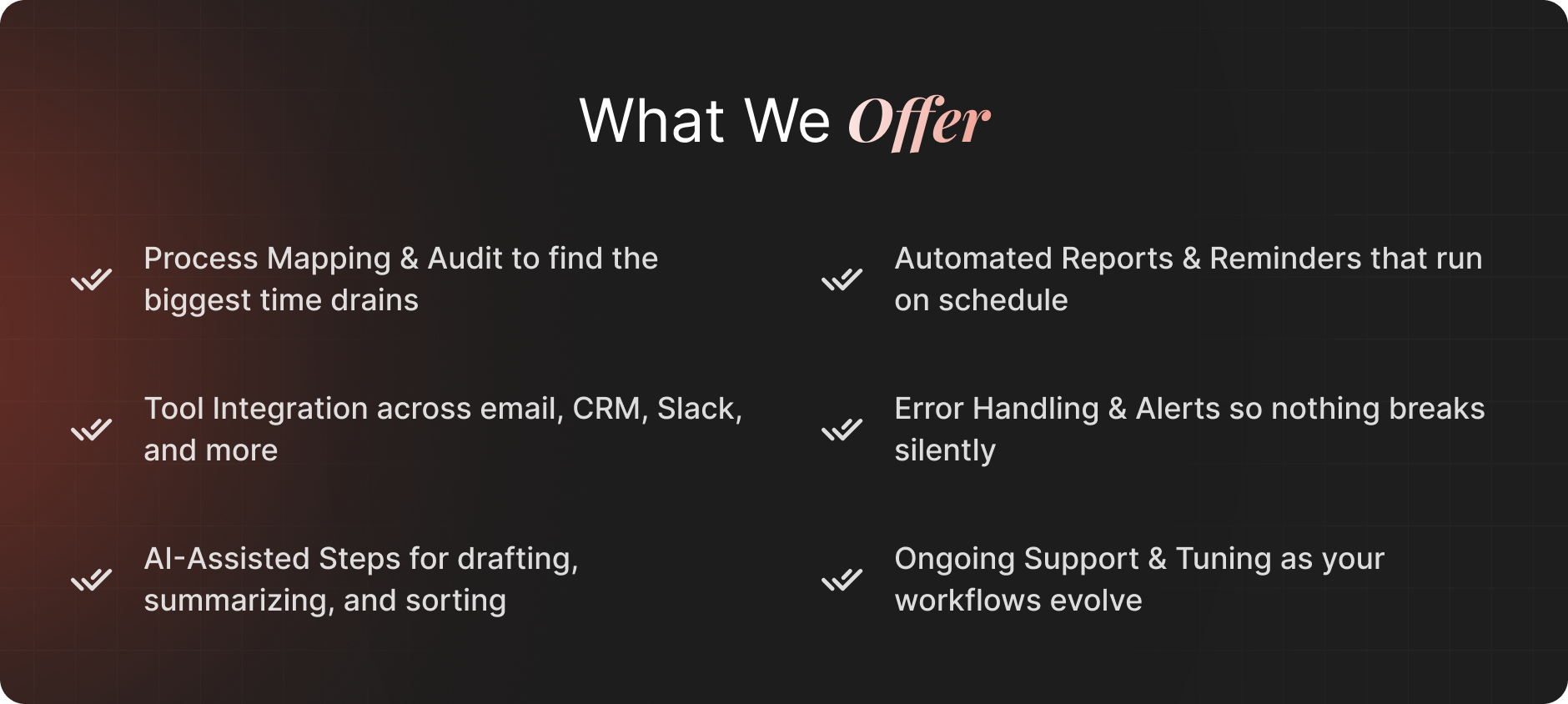 What We Offer

Process Mapping & Audit to find the biggest time drains

Tool Integration across email, CRM, Slack, and more

AI-Assisted Steps for drafting, summarizing, and sorting

Automated Reports & Reminders that run on schedule

Error Handling & Alerts so nothing breaks silently

Ongoing Support & Tuning as your workflows evolve